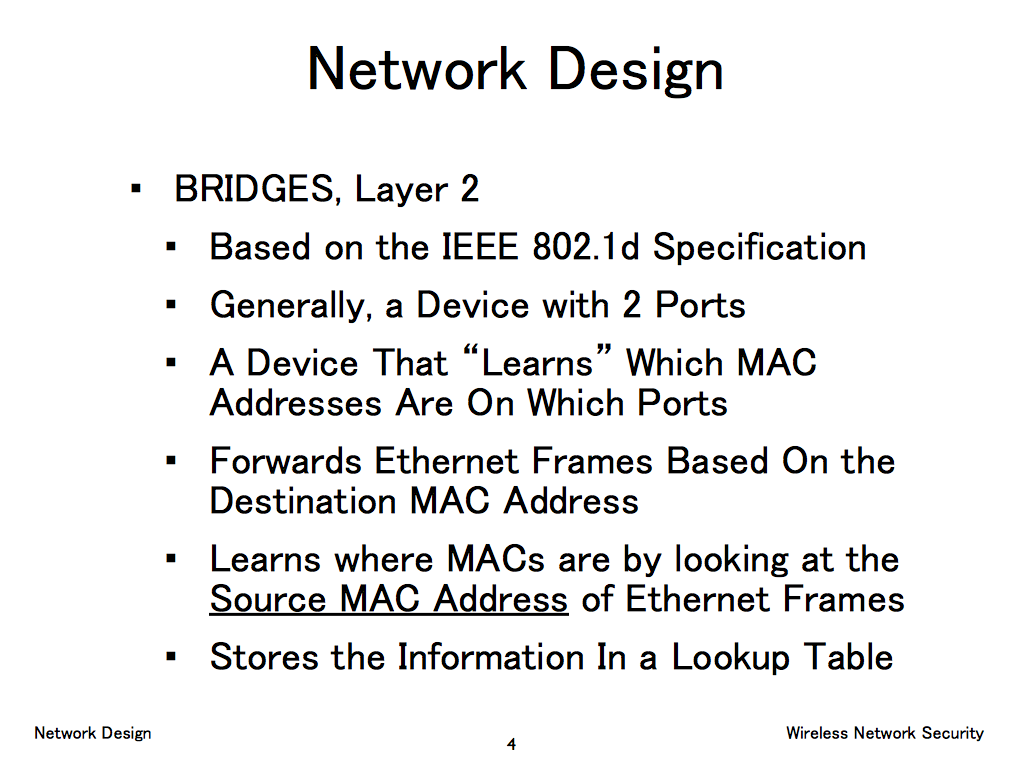 Network Design

▪ BRIDGES, Layer 2

▪ Based on the IEEE 802.1d Specification

▪ Generally, a Device with 2 Ports

▪ A Device That “Learns” Which MAC Addresses Are On Which Ports

▪ Forwards Ethernet Frames Based On the Destination MAC Address

▪ Learns where MACs are by looking at the Source MAC Address of Ethernet Frames

▪ Stores the Information In a Lookup Table

Network Design

4

Wireless Network Security